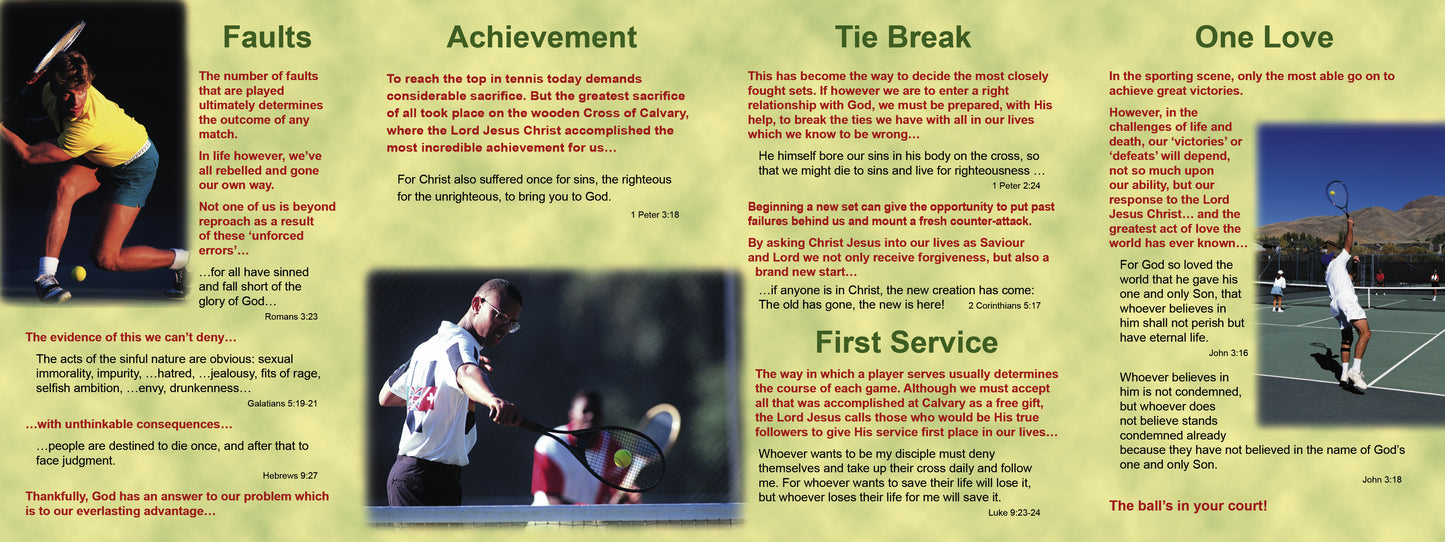 Faults

The number of faults that are played ultimately determines the outcome of any match.

In life however, we've all rebelled and gone our own way.

Not one of us is beyond reproach as a result of these 'unforced errors'…

…for all have sinned and fall short of the glory of God…

Romans 3:23

The evidence of this we can't deny…

The acts of the sinful nature are obvious: sexual immorality, impurity, …hatred, …jealousy, fits of rage, selfish ambition, …envy, drunkenness…

Galatians 5:19-21

…with unthinkable consequences…

…people are destined to die once, and after that to face judgment.

Hebrews 9:27

Thankfully, God has an answer to our problem which is to our everlasting advantage…

Achievement

To reach the top in tennis today demands considerable sacrifice. But the greatest sacrifice of all took place on the wooden Cross of Calvary, where the Lord Jesus Christ accomplished the most incredible achievement for us…

For Christ also suffered once for sins, the righteous for the unrighteous, to bring you to God.

1 Peter 3:18

Tie Break

This has become the way to decide the most closely fought sets. If however we are to enter a right relationship with God, we must be prepared, with His help, to break the ties we have with all in our lives which we know to be wrong…

He himself bore our sins in his body on the cross, so that we might die to sins and live for righteousness …

1 Peter 2:24

Beginning a new set can give the opportunity to put past failures behind us and mount a fresh counter-attack.

By asking Christ Jesus into our lives as Saviour and Lord we not only receive forgiveness, but also a brand new start…

…if anyone is in Christ, the new creation has come: The old has gone, the new is here!

2 Corinthians 5:17

First Service

The way in which a player serves usually determines the course of each game. Although we must accept all that was accomplished at Calvary as a free gift, the Lord Jesus calls those who would be His true followers to give His service first place in our lives…

Whoever wants to be my disciple must deny themselves and take up their cross daily and follow me. For whoever wants to save their life will lose it, but whoever loses their life for me will save it.

Luke 9:23-24

One Love

In the sporting scene, only the most able go on to achieve great victories.

However, in the challenges of life and death, our 'victories' or 'defeats' will depend, not so much upon our ability, but our response to the Lord Jesus Christ… and the greatest act of love the world has ever known…

For God so loved the world that he gave his one and only Son, that whoever believes in him shall not perish but have eternal life.

John 3:16

Whoever believes in him is not condemned, but whoever does not believe stands condemned already because they have not believed in the name of God's one and only Son.

John 3:18

The ball's in your court!